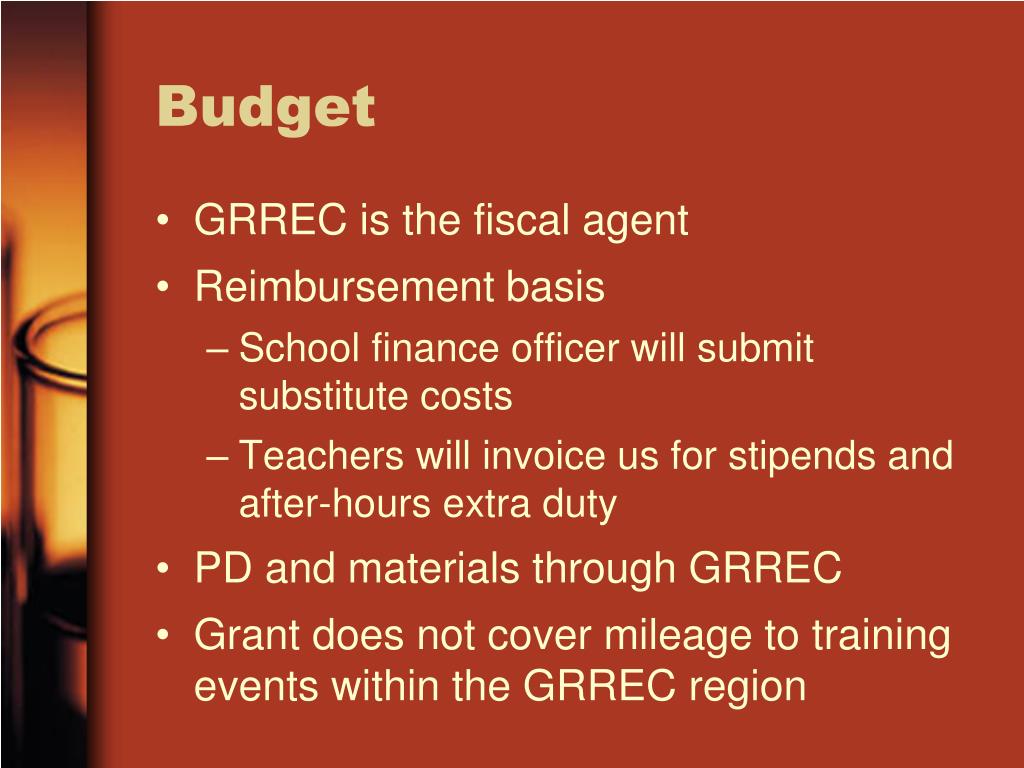 Budget

• GRREC is the fiscal agent
• Reimbursement basis
– School finance officer will submit substitute costs
– Teachers will invoice us for stipends and after-hours extra duty
• PD and materials through GRREC
• Grant does not cover mileage to training events within the GRREC region